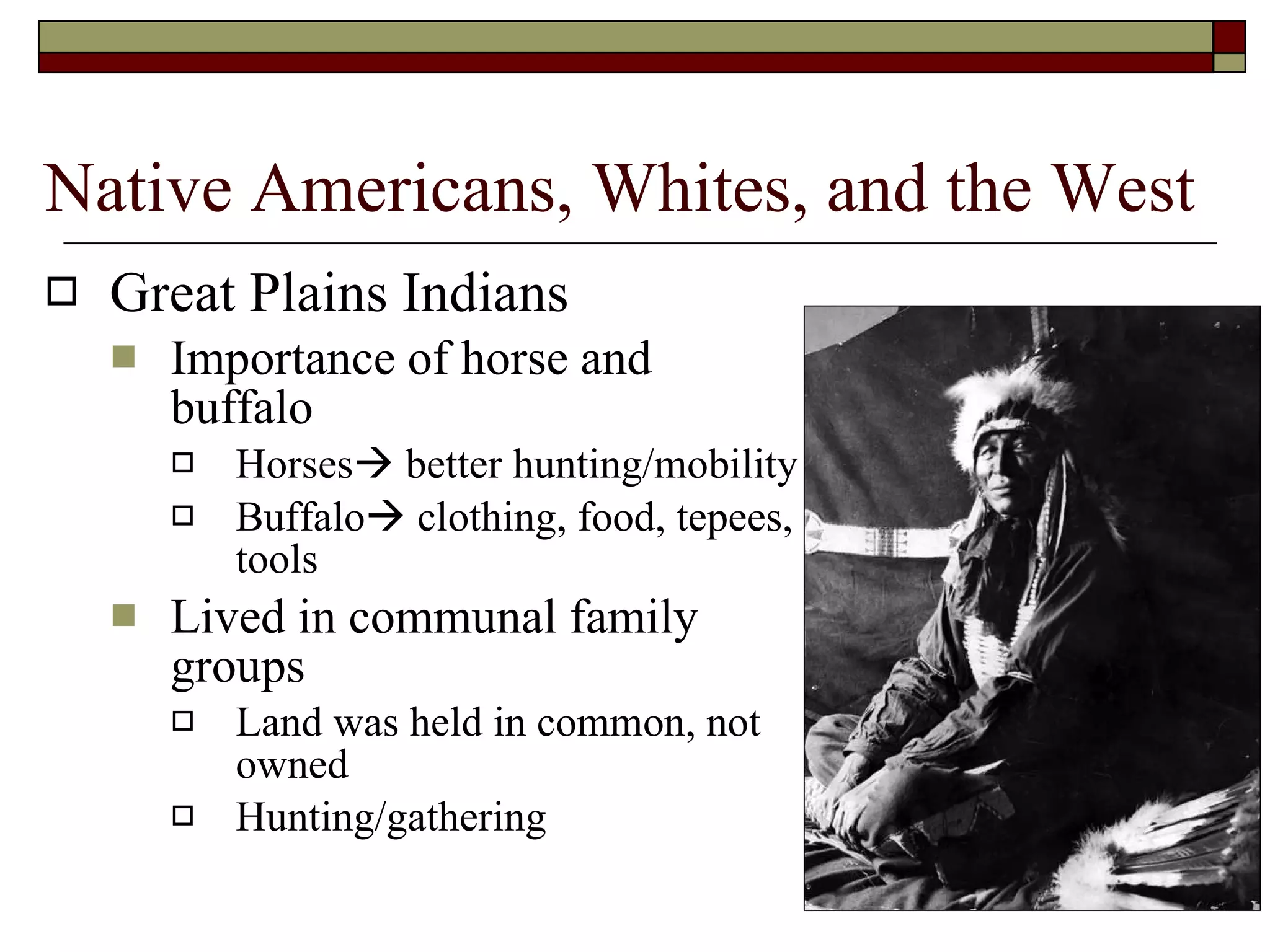 Native Americans, Whites, and the West

Great Plains Indians

Importance of horse and buffalo

Horses→ better hunting/mobility

Buffalo→ clothing, food, tepees, tools

Lived in communal family groups

Land was held in common, not owned

Hunting/gathering